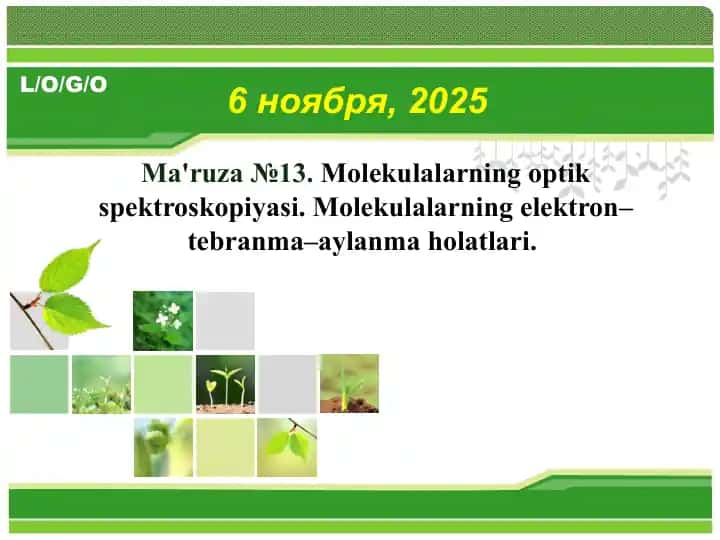 L/O/G/O

6 ноября, 2025

Ma'ruza №13. Molekulalarning optik spektroskopiyasi. Molekulalarning elektron–tebranma–aylanma holatlari.